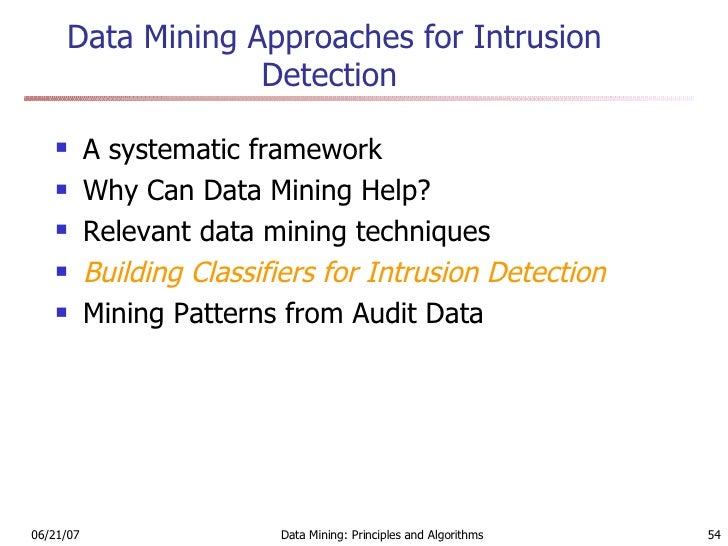 Data Mining Approaches for Intrusion Detection

- A systematic framework
- Why Can Data Mining Help?
- Relevant data mining techniques
- Building Classifiers for Intrusion Detection
- Mining Patterns from Audit Data

06/21/07 Data Mining: Principles and Algorithms 54